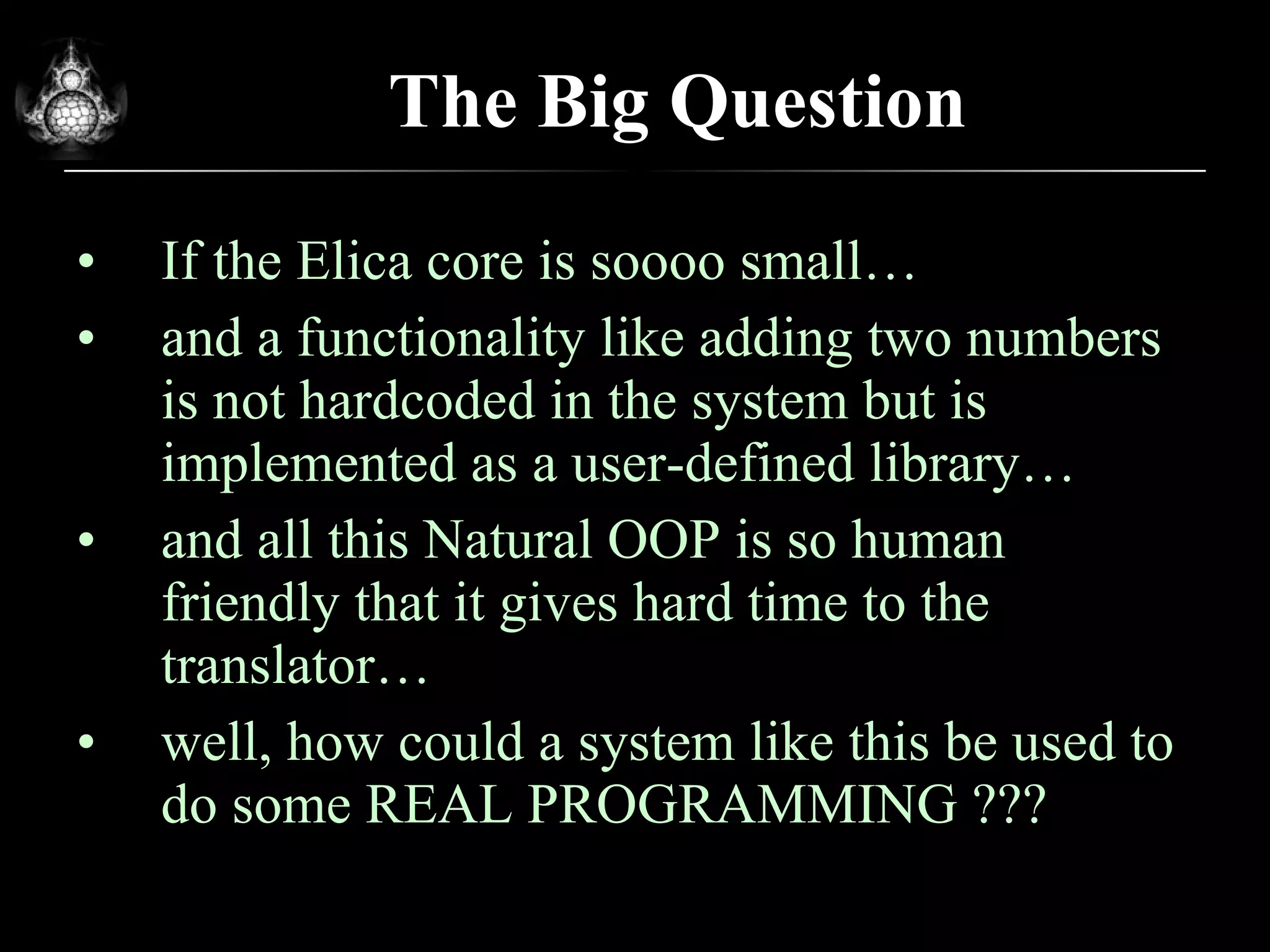 The Big Question

• If the Elica core is soooo small…
• and a functionality like adding two numbers is not hardcoded in the system but is implemented as a user-defined library…
• and all this Natural OOP is so human friendly that it gives hard time to the translator…
• well, how could a system like this be used to do some REAL PROGRAMMING ???